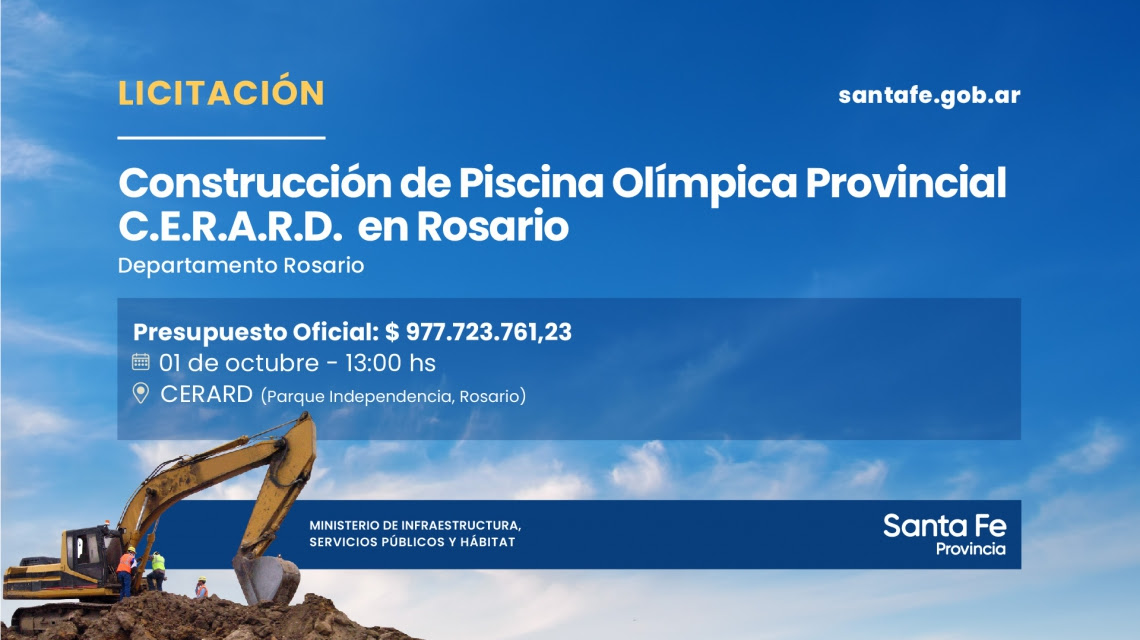 LICITACIÓN

santafe.gob.ar

Construcción de Piscina Olímpica Provincial C.E.R.A.R.D. en Rosario

Departamento Rosario

Presupuesto Oficial: $ 977.723.761,23

01 de octubre - 13:00 hs

CERARD (Parque Independencia, Rosario)

MINISTERIO DE INFRAESTRUCTURA, SERVICIOS PÚBLICOS Y HÁBITAT

Santa Fe
Provincia